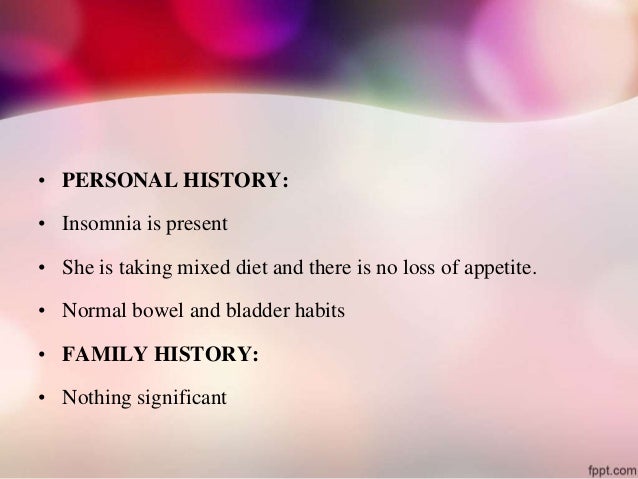 • PERSONAL HISTORY:

• Insomnia is present

• She is taking mixed diet and there is no loss of appetite.

• Normal bowel and bladder habits

• FAMILY HISTORY:

• Nothing significant

fppt.com